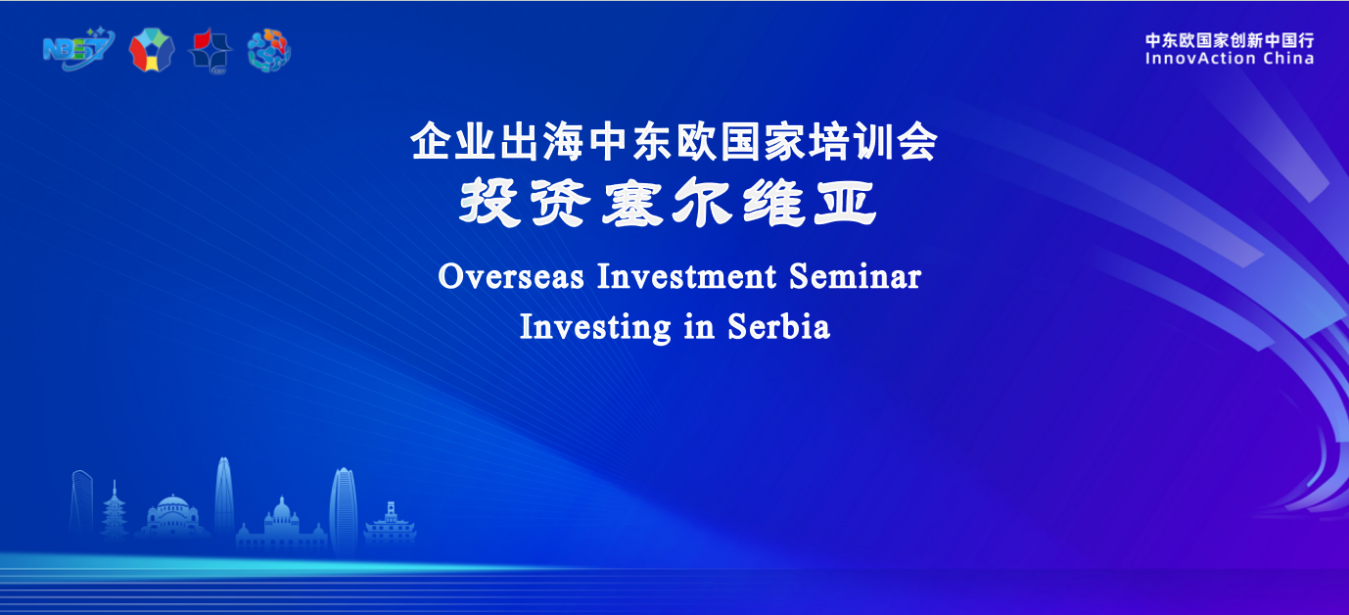 NBEST

中东欧国家创新中国行
InnovAction China

企业出海中东欧国家培训会
投资塞尔维亚

Overseas Investment Seminar
Investing in Serbia